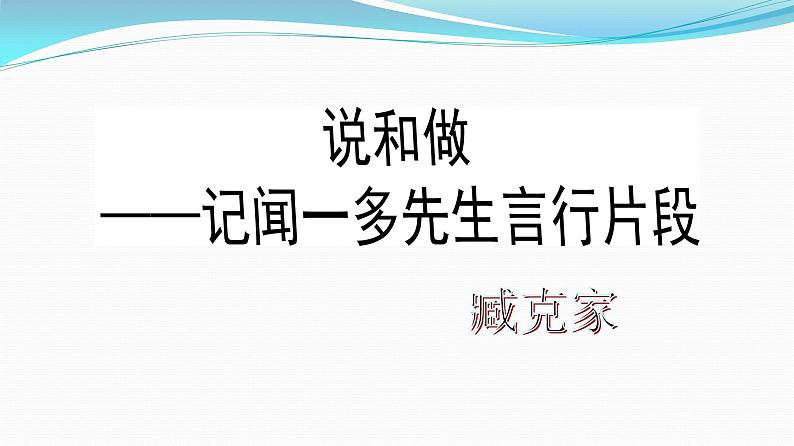 说和做
——记闻一多先生言行片段

臧克家